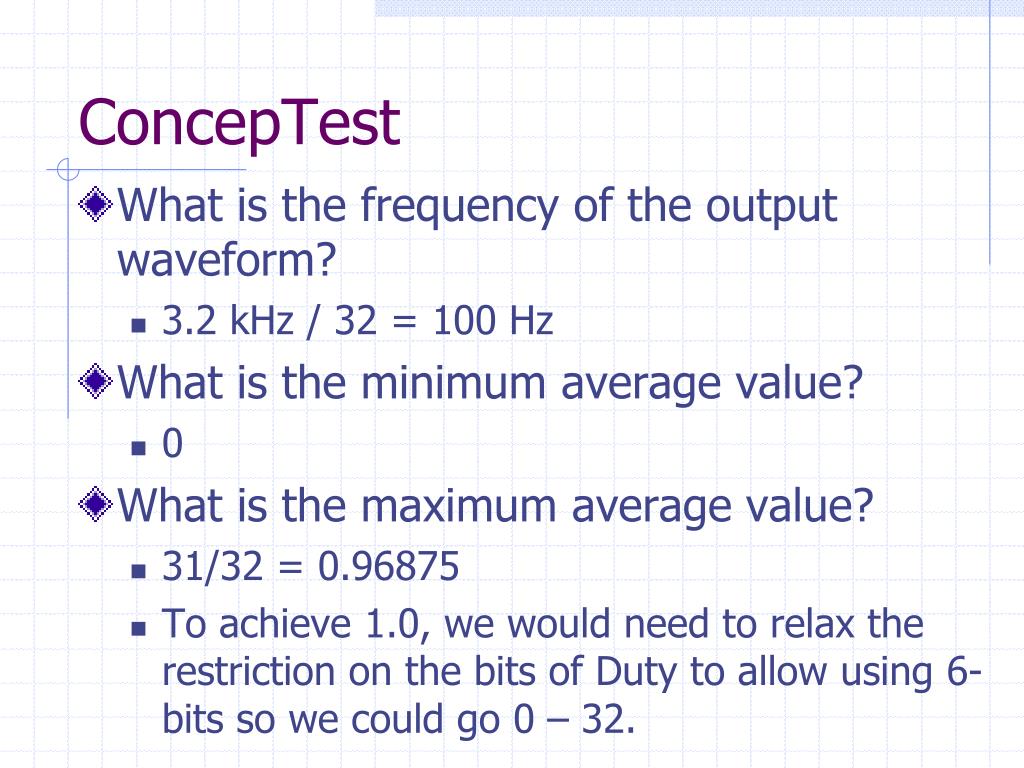 ConcepTest

What is the frequency of the output waveform?

3.2 kHz / 32 = 100 Hz

What is the minimum average value?

0

What is the maximum average value?

31/32 = 0.96875

To achieve 1.0, we would need to relax the restriction on the bits of Duty to allow using 6-bits so we could go 0 – 32.